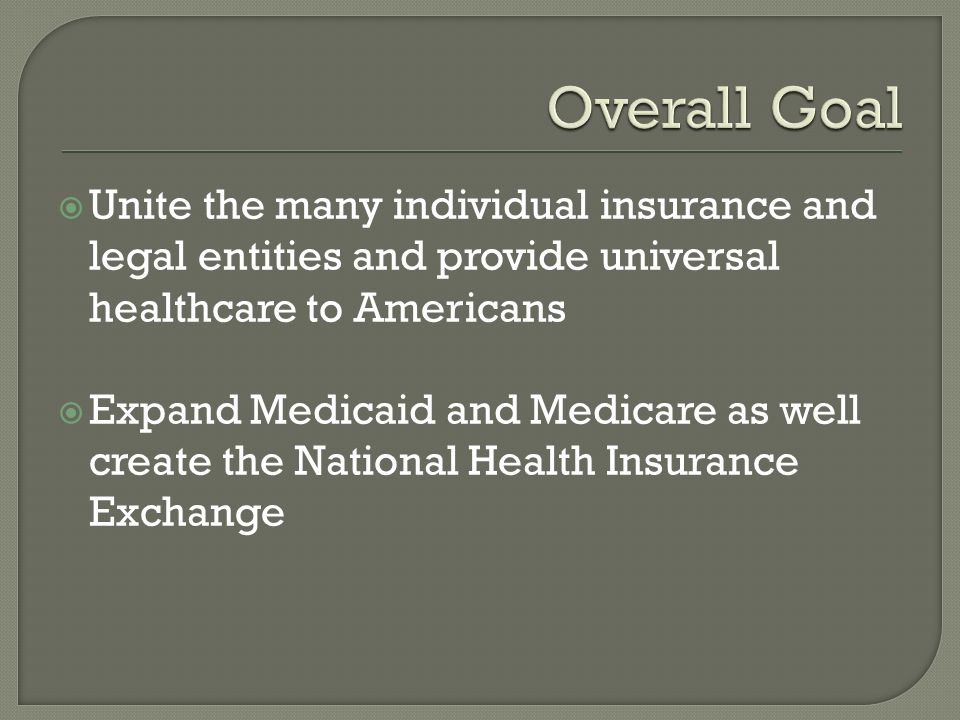 Overall Goal

Unite the many individual insurance and legal entities and provide universal healthcare to Americans

Expand Medicaid and Medicare as well create the National Health Insurance Exchange